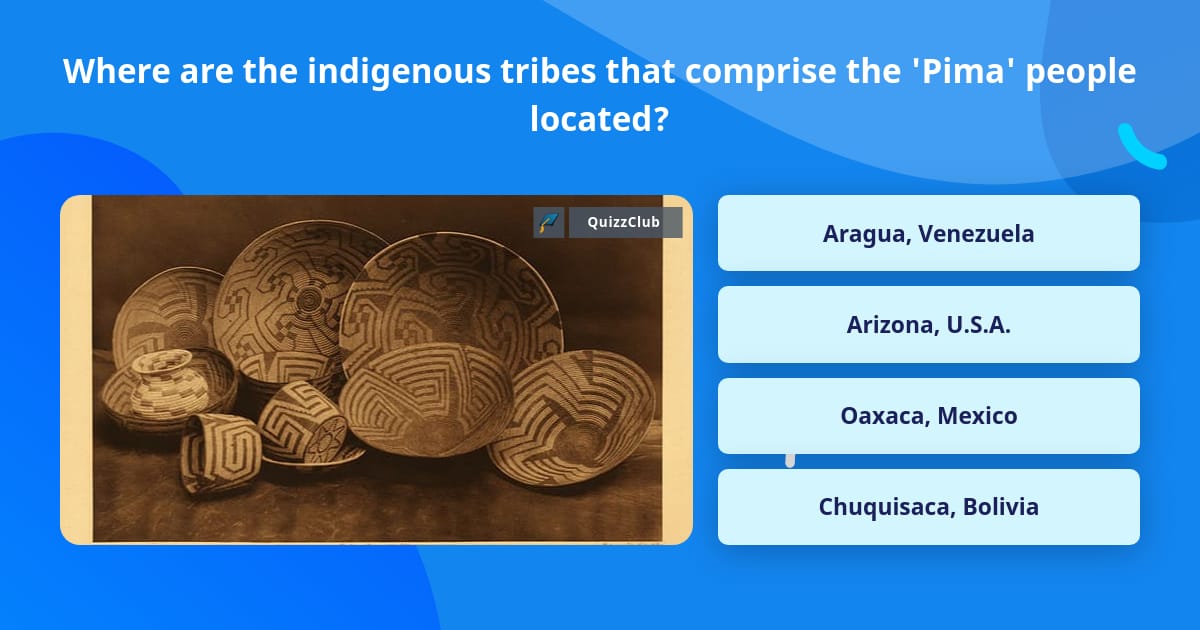 Where are the indigenous tribes that comprise the 'Pima' people located?

QuizzClub

Aragua, Venezuela

Arizona, U.S.A.

Oaxaca, Mexico

Chuquisaca, Bolivia